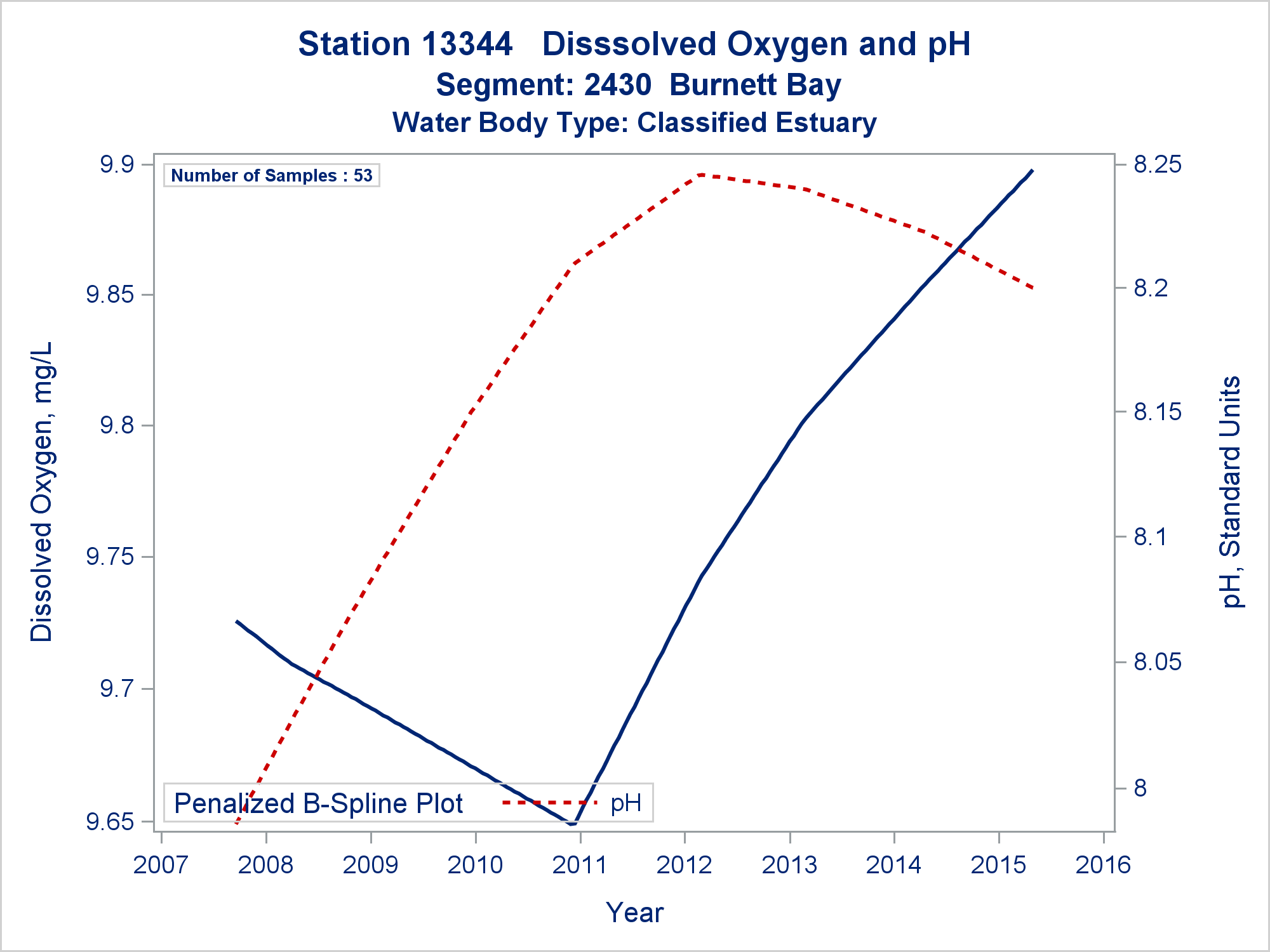 Station 13344   Disssolved Oxygen and pH
Segment: 2430  Burnett Bay
Water Body Type: Classified Estuary

Number of Samples : 53

Dissolved Oxygen, mg/L
9.9
9.85
9.8
9.75
9.7
9.65

pH, Standard Units
8.25
8.2
8.15
8.1
8.05
8

Penalized B-Spline Plot
pH

2007
2008
2009
2010
2011
2012
2013
2014
2015
2016

Year